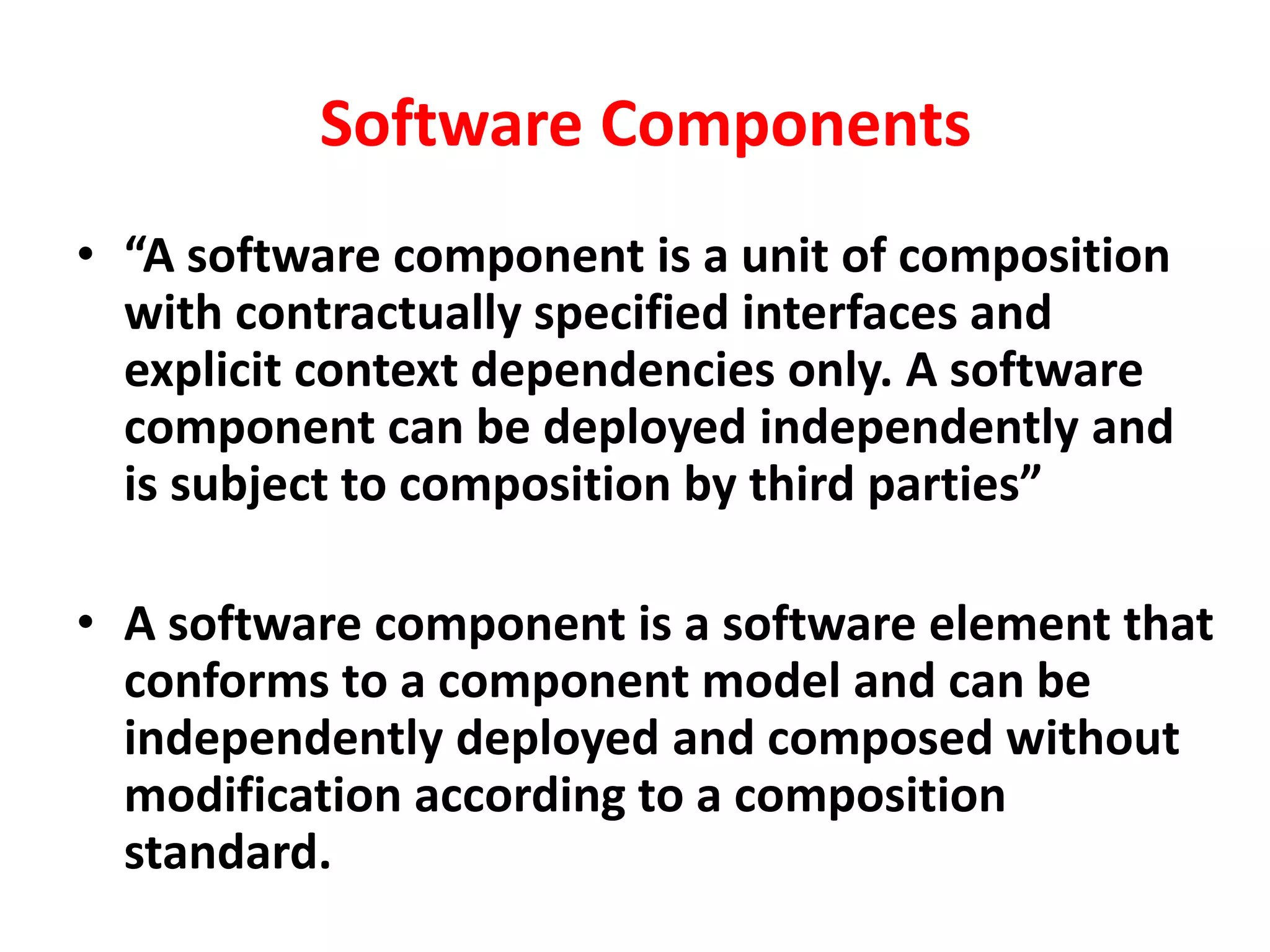 Software Components

• “A software component is a unit of composition with contractually specified interfaces and explicit context dependencies only. A software component can be deployed independently and is subject to composition by third parties”

• A software component is a software element that conforms to a component model and can be independently deployed and composed without modification according to a composition standard.